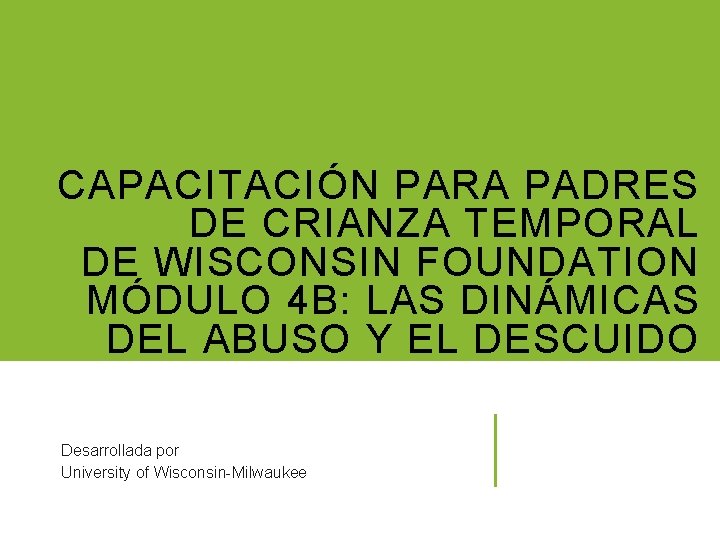 CAPACITACIÓN PARA PADRES DE CRIANZA TEMPORAL DE WISCONSIN FOUNDATION MÓDULO 4B: LAS DINÁMICAS DEL ABUSO Y EL DESCUIDO

Desarrollada por
University of Wisconsin-Milwaukee